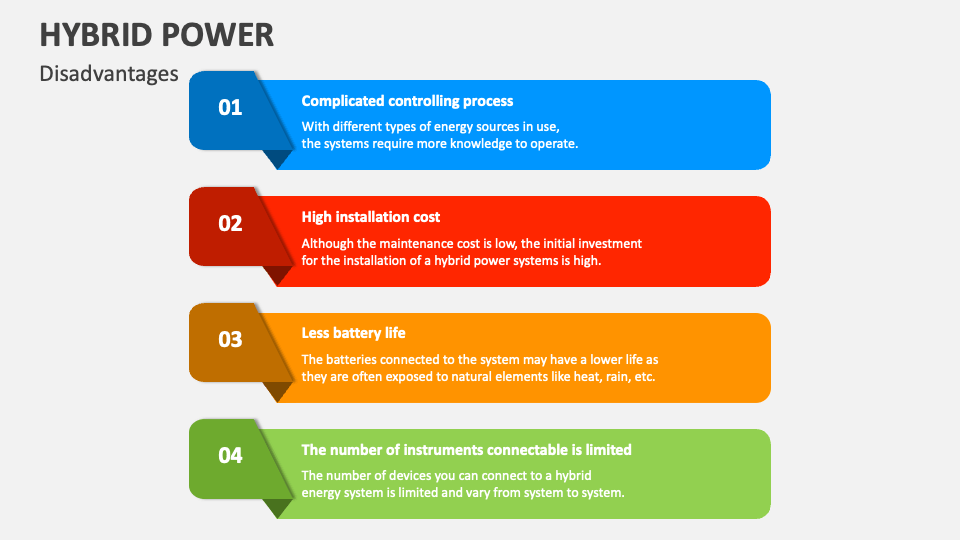 HYBRID POWER

Disadvantages

01

Complicated controlling process

With different types of energy sources in use, the systems require more knowledge to operate.

02

High installation cost

Although the maintenance cost is low, the initial investment for the installation of a hybrid power systems is high.

03

Less battery life

The batteries connected to the system may have a lower life as they are often exposed to natural elements like heat, rain, etc.

04

The number of instruments connectable is limited

The number of devices you can connect to a hybrid energy system is limited and vary from system to system.